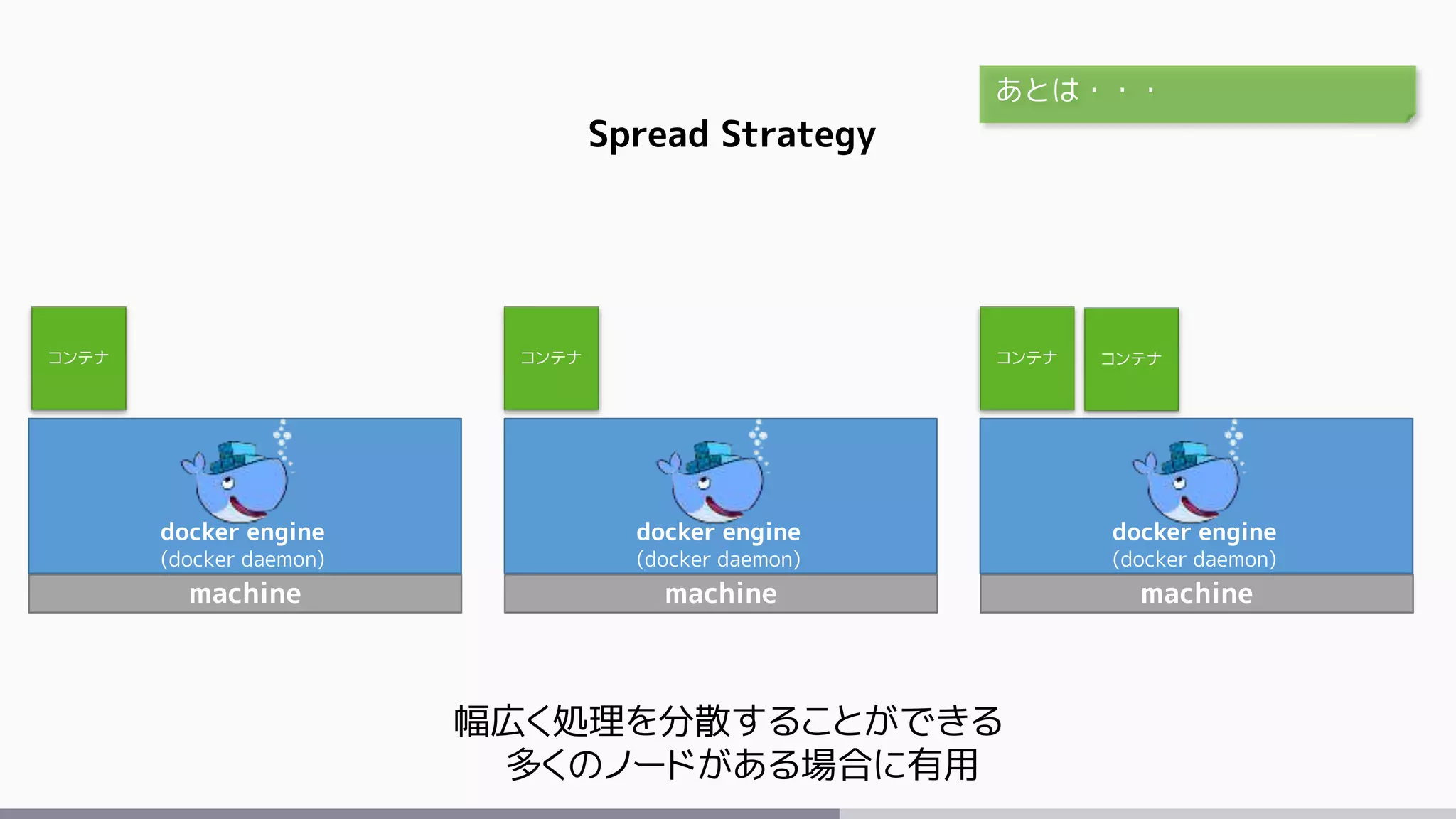 あとは・・・

Spread Strategy

コンテナ

docker engine
(docker daemon)
machine

コンテナ

docker engine
(docker daemon)
machine

コンテナ

コンテナ

docker engine
(docker daemon)
machine

幅広く処理を分散することができる
多くのノードがある場合に有用